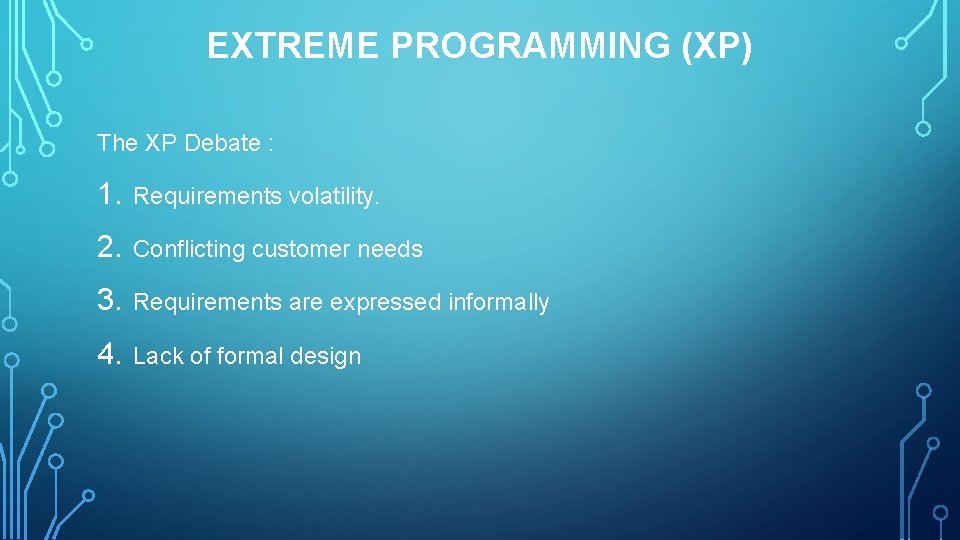 EXTREME PROGRAMMING (XP)

The XP Debate :

1. Requirements volatility.

2. Conflicting customer needs

3. Requirements are expressed informally

4. Lack of formal design